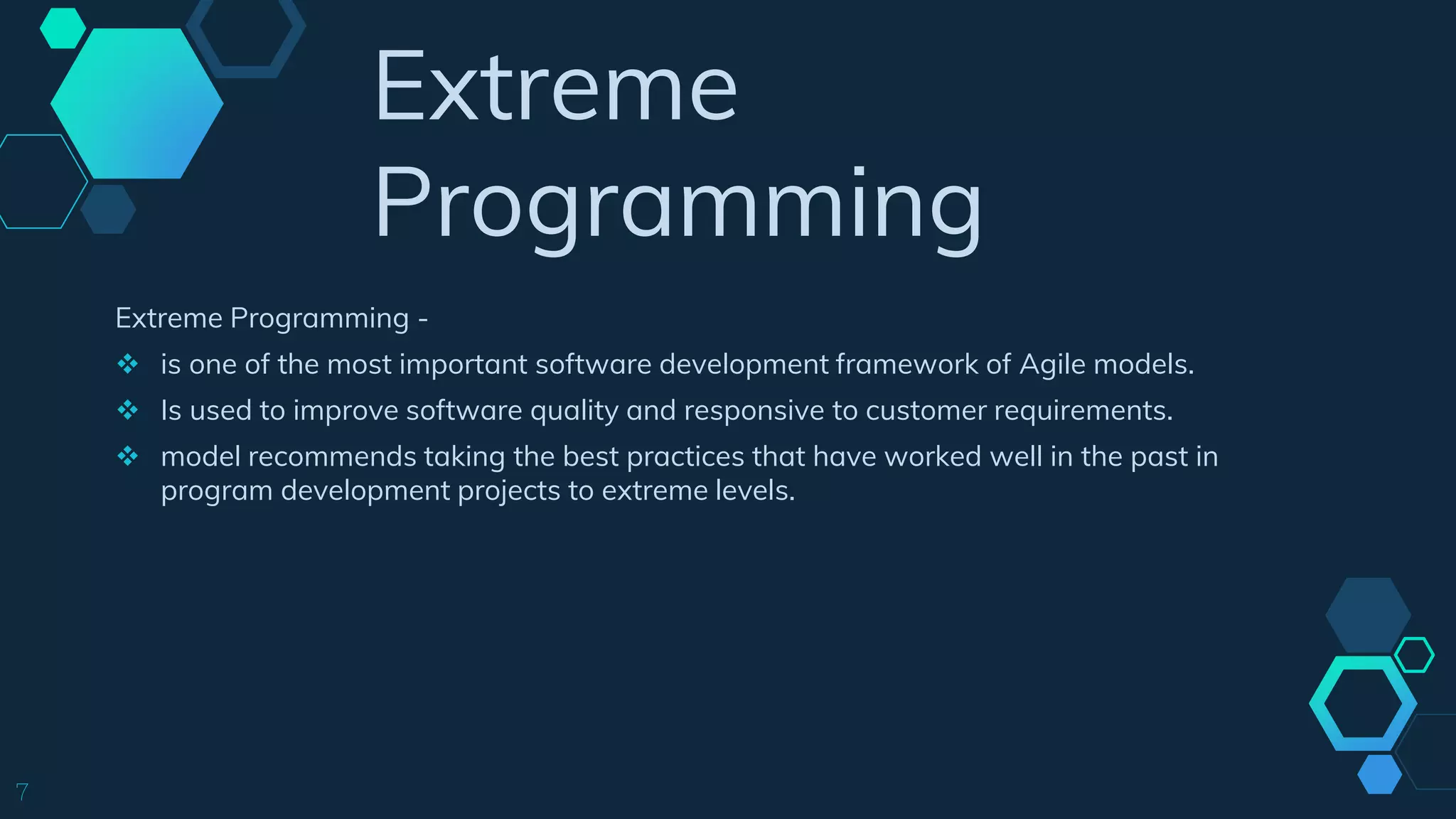 Extreme Programming

Extreme Programming -

❖ is one of the most important software development framework of Agile models.

❖ Is used to improve software quality and responsive to customer requirements.

❖ model recommends taking the best practices that have worked well in the past in program development projects to extreme levels.

7